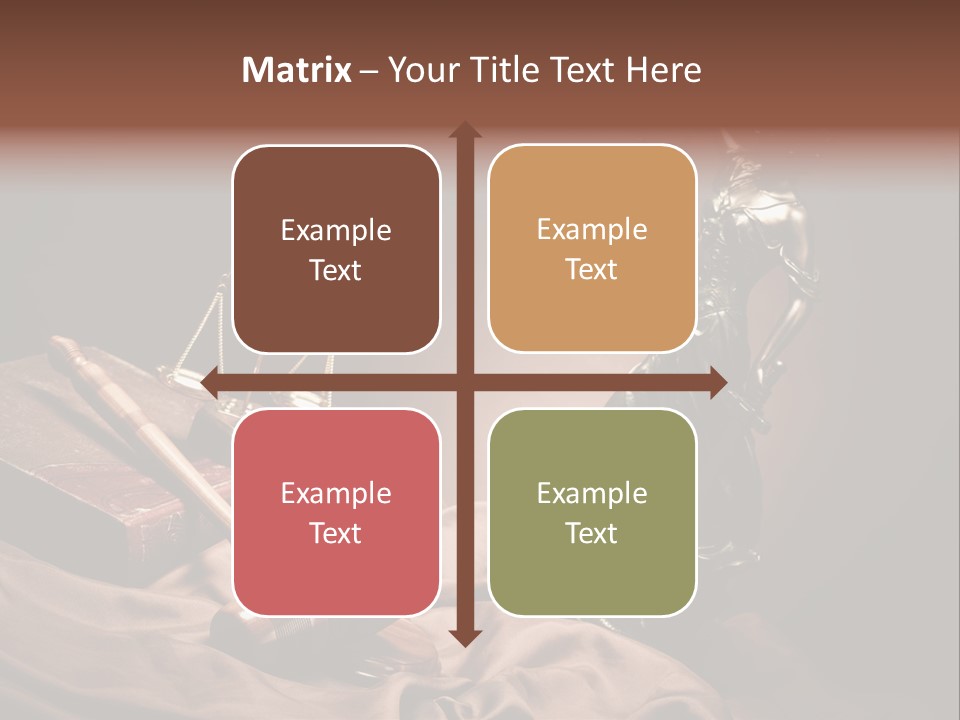 Matrix – Your Title Text Here

Example Text

Example Text

Example Text

Example Text